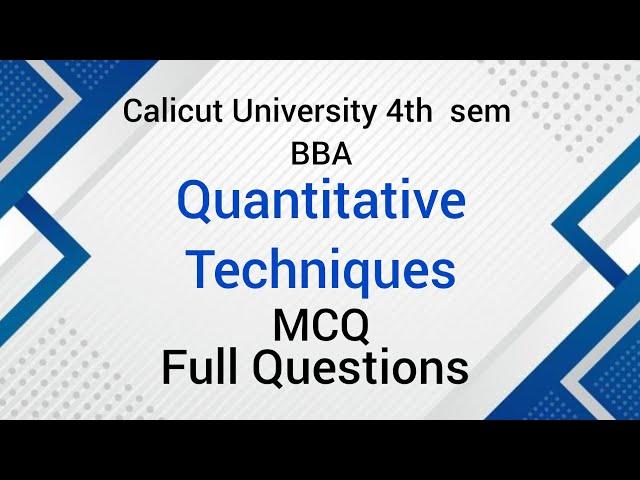 Calicut University 4th sem BBA

Quantitative Techniques

MCQ
Full Questions